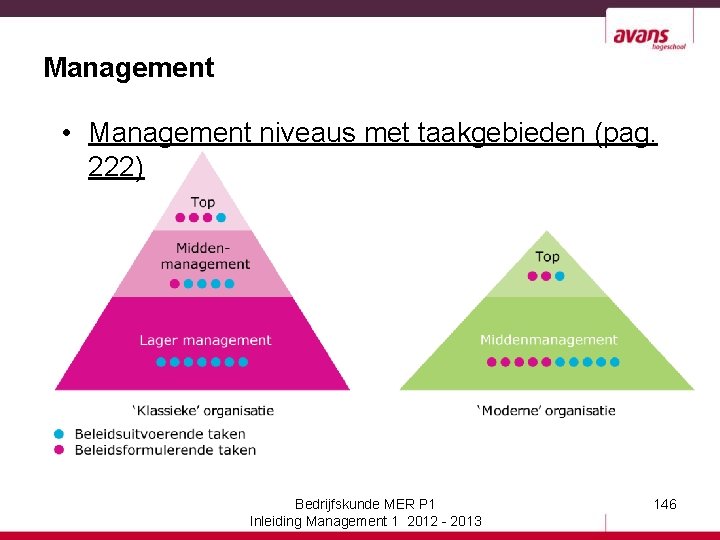 avans hogeschool

Management

• Management niveaus met taakgebieden (pag. 222)

Top

Midden-management

Lager management

'Klassieke' organisatie

Top

Middenmanagement

'Moderne' organisatie

Beleidsuitvoerende taken
Beleidsformulerende taken

Bedrijfskunde MER P1
Inleiding Management 1 2012 - 2013

146